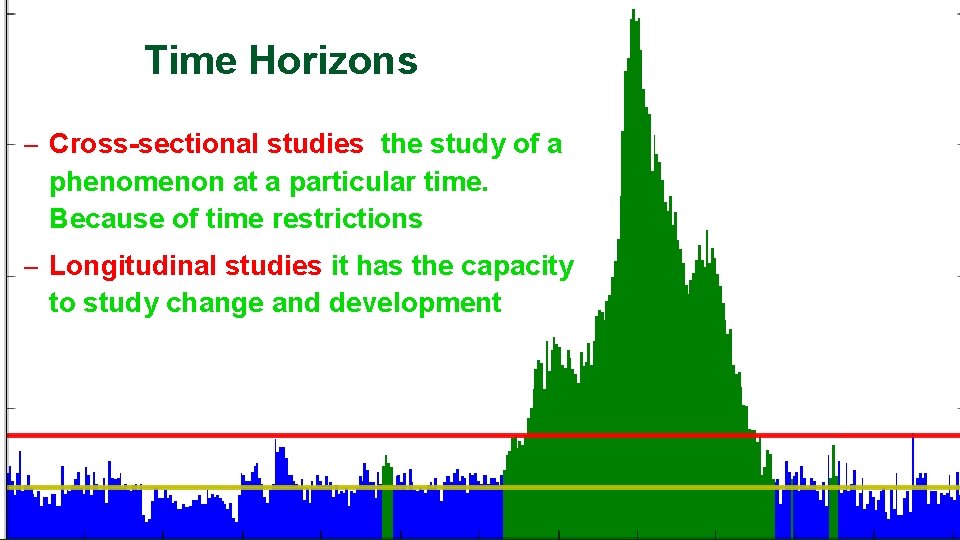 Time Horizons

– Cross-sectional studies the study of a phenomenon at a particular time. Because of time restrictions

– Longitudinal studies it has the capacity to study change and development